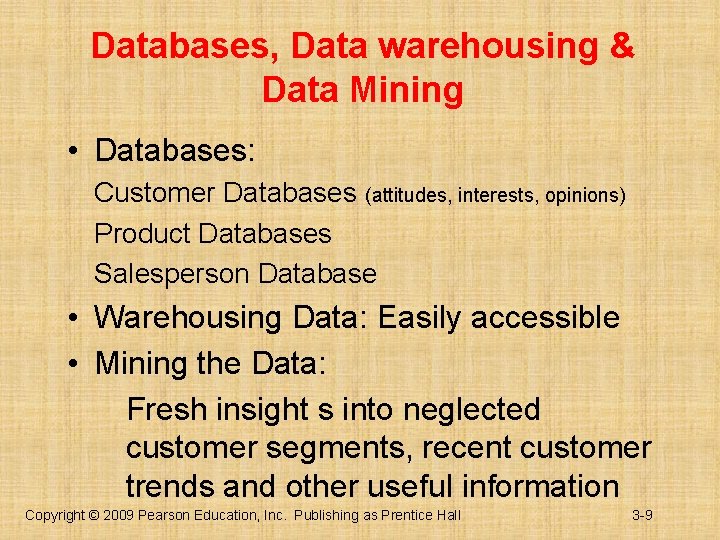 Databases, Data warehousing & Data Mining

• Databases:

Customer Databases (attitudes, interests, opinions)

Product Databases

Salesperson Database

• Warehousing Data: Easily accessible

• Mining the Data:

Fresh insight s into neglected customer segments, recent customer trends and other useful information

Copyright © 2009 Pearson Education, Inc. Publishing as Prentice Hall

3-9